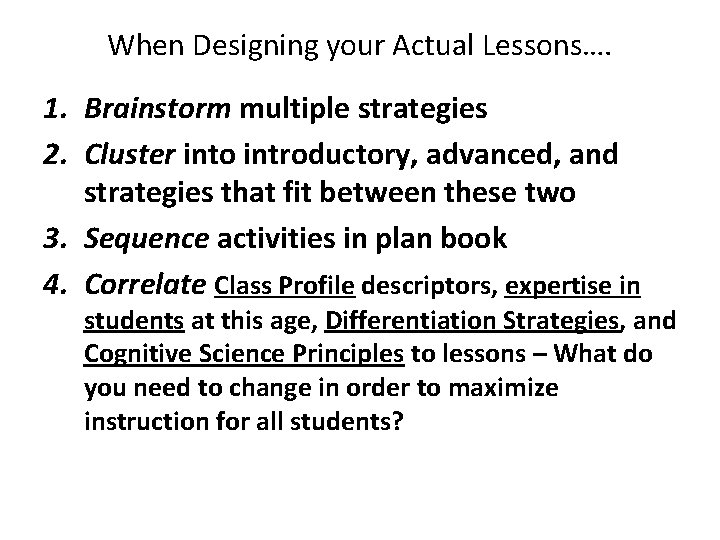 When Designing your Actual Lessons….

1. Brainstorm multiple strategies
2. Cluster into introductory, advanced, and strategies that fit between these two
3. Sequence activities in plan book
4. Correlate Class Profile descriptors, expertise in students at this age, Differentiation Strategies, and Cognitive Science Principles to lessons – What do you need to change in order to maximize instruction for all students?